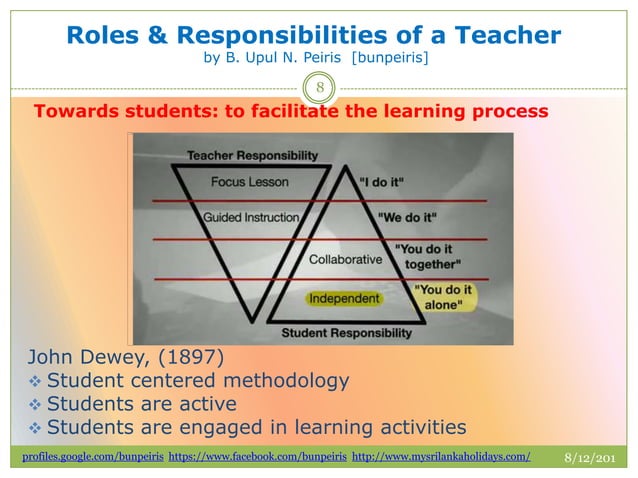 Roles & Responsibilities of a Teacher
by B. Upul N. Peiris [bunpeiris]

8

Towards students: to facilitate the learning process

Teacher Responsibility
Focus Lesson
"I do it"
Guided Instruction
"We do it"
Collaborative
"You do it together"
Independent
"You do it alone"
Student Responsibility

John Dewey, (1897)
❖ Student centered methodology
❖ Students are active
❖ Students are engaged in learning activities

profiles.google.com/bunpeiris https://www.facebook.com/bunpeiris http://www.mysrilankaholidays.com/ 8/12/201